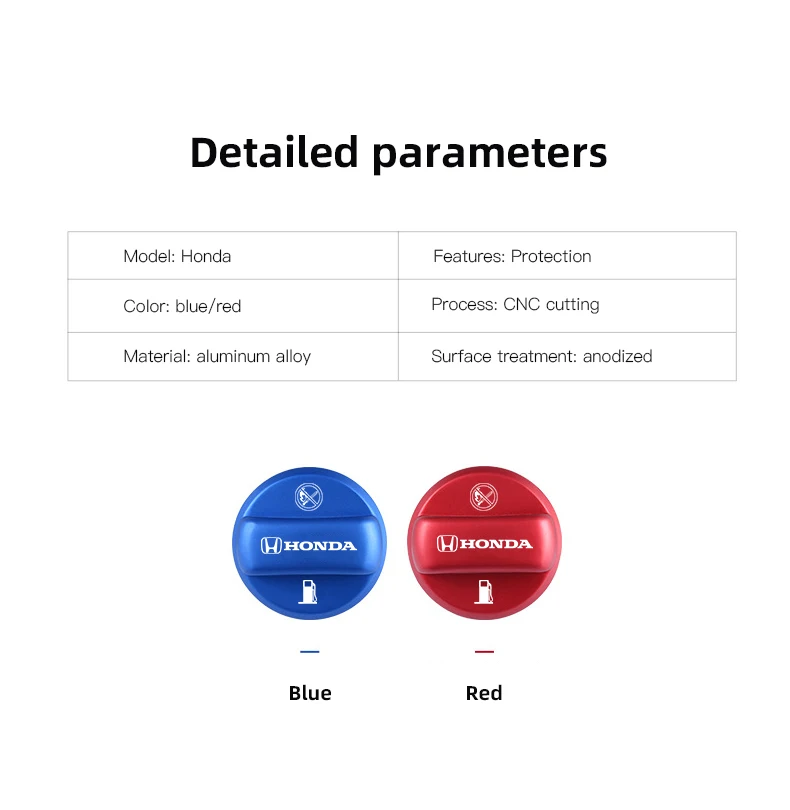 Detailed parameters

| Model: Honda | Features: Protection |
|---|---|
| Color: blue/red | Process: CNC cutting |
| Material: aluminum alloy | Surface treatment: anodized |

HONDA

HONDA

Blue

Red